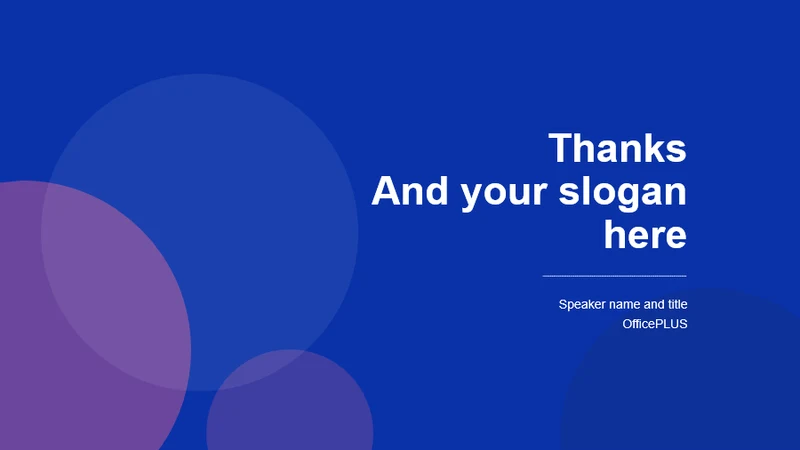 Thanks
And your slogan here

Speaker name and title
OfficePLUS